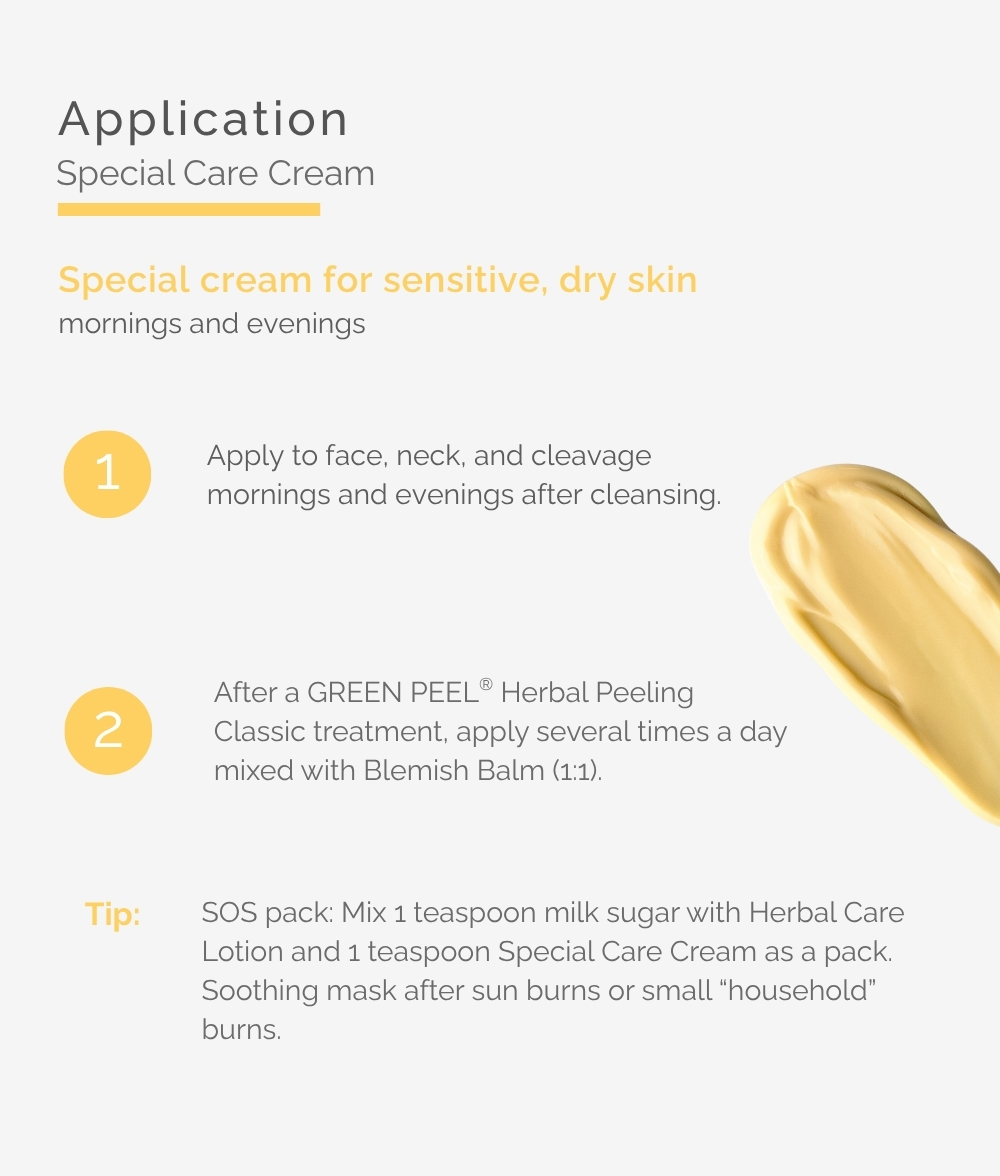 Application
Special Care Cream

Special cream for sensitive, dry skin
mornings and evenings

1
Apply to face, neck, and cleavage mornings and evenings after cleansing.

2
After a GREEN PEEL® Herbal Peeling Classic treatment, apply several times a day mixed with Blemish Balm (1:1).

Tip: SOS pack: Mix 1 teaspoon milk sugar with Herbal Care Lotion and 1 teaspoon Special Care Cream as a pack. Soothing mask after sun burns or small “household” burns.